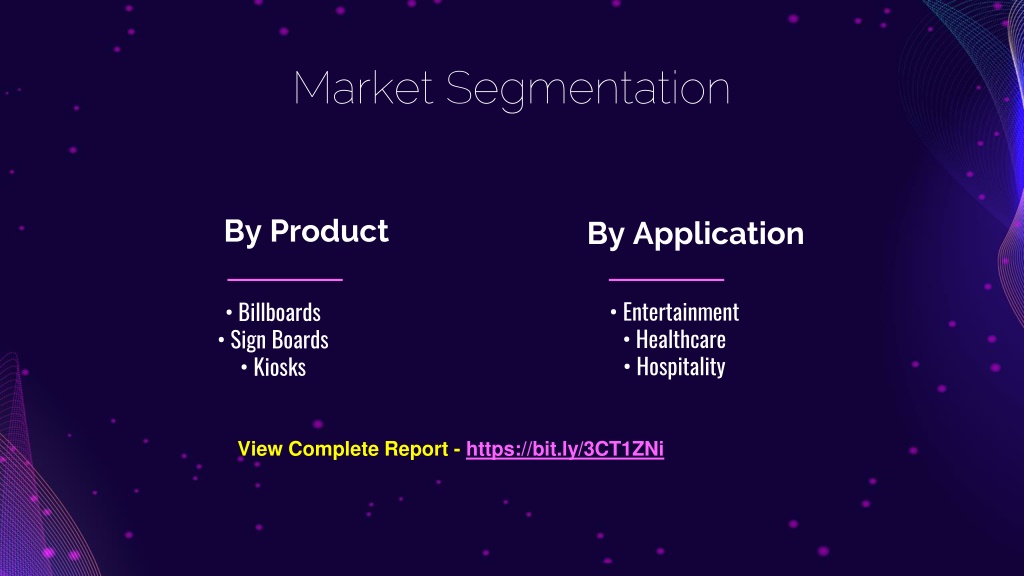 Market Segmentation

By Product

• Billboards
• Sign Boards
• Kiosks

By Application

• Entertainment
• Healthcare
• Hospitality

View Complete Report - https://bit.ly/3CT1ZNi